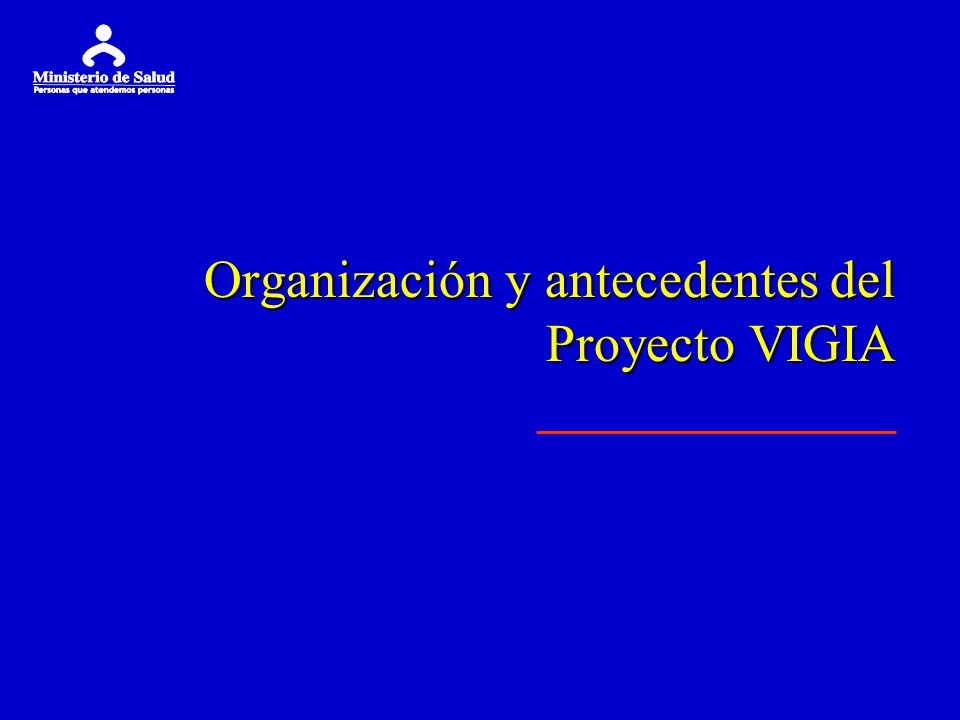 Ministerio de Salud
Personas que atendemos personas

Organización y antecedentes del Proyecto VIGIA